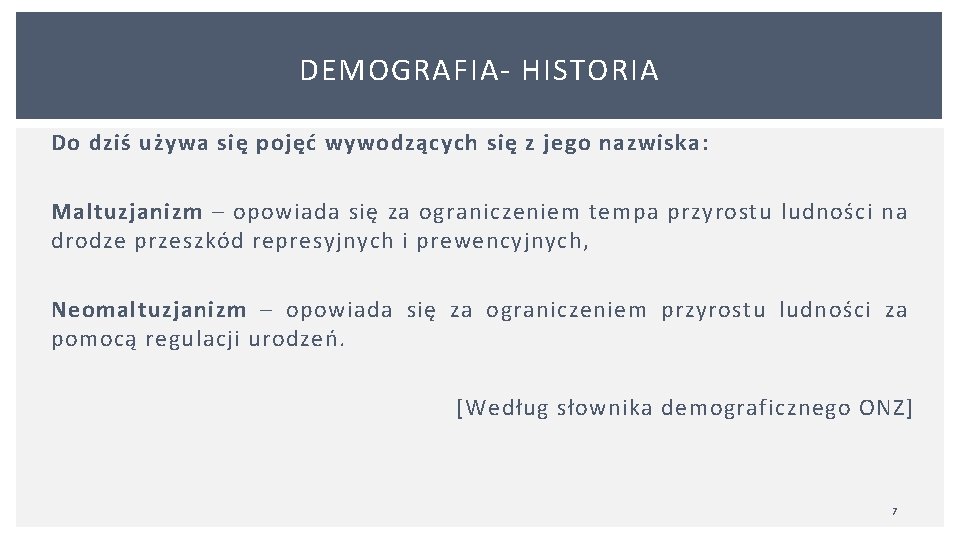 DEMOGRAFIA- HISTORIA

Do dziś używa się pojęć wywodzących się z jego nazwiska:

Maltuzjanizm – opowiada się za ograniczeniem tempa przyrostu ludności na drodze przeszkód represyjnych i prewencyjnych,

Neomaltuzjanizm – opowiada się za ograniczeniem przyrostu ludności za pomocą regulacji urodzeń.

[Według słownika demograficznego ONZ]

7